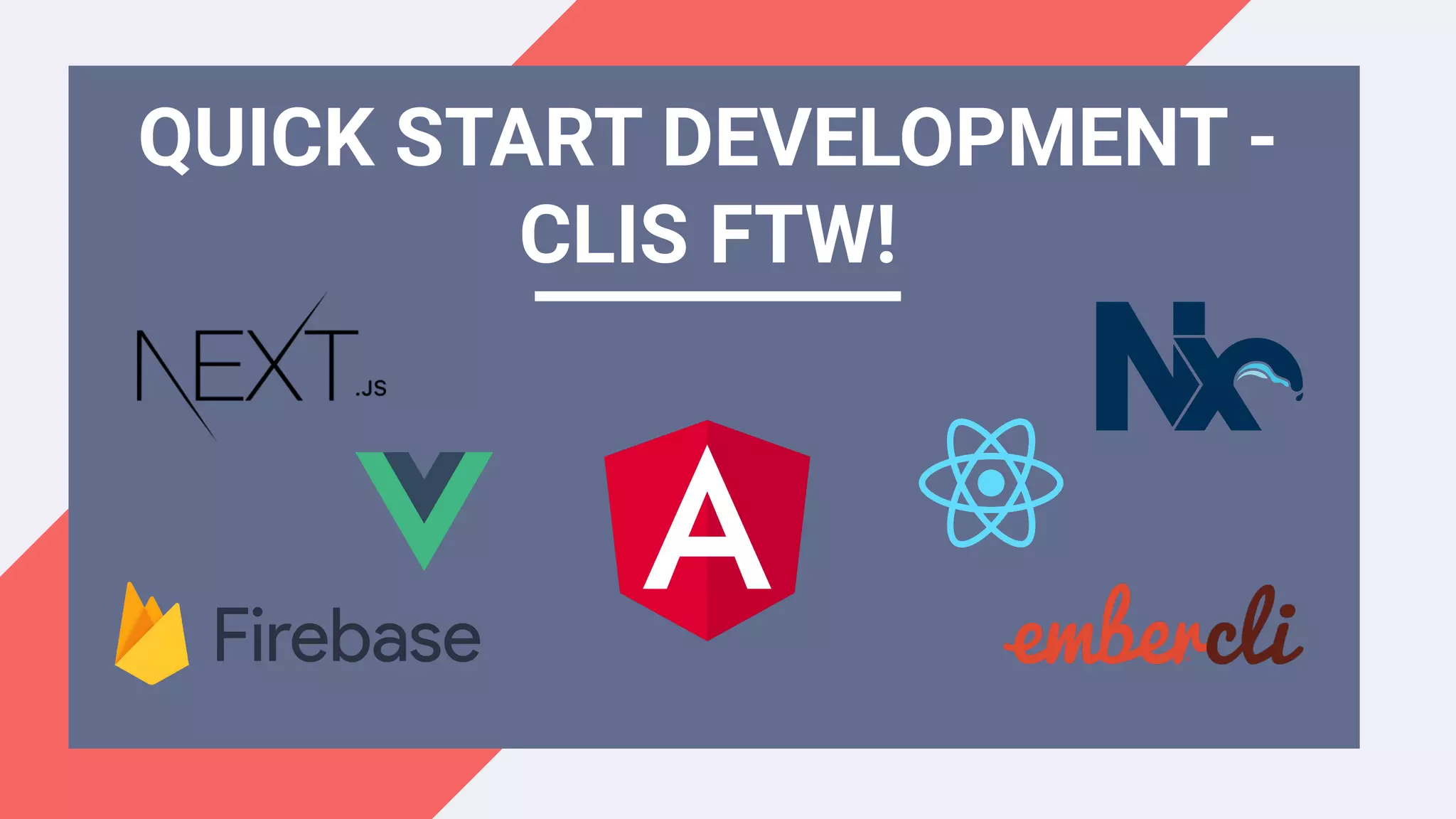 QUICK START DEVELOPMENT - CLIS FTW!

NEXT.JS

Nx

A

Firebase

embercli